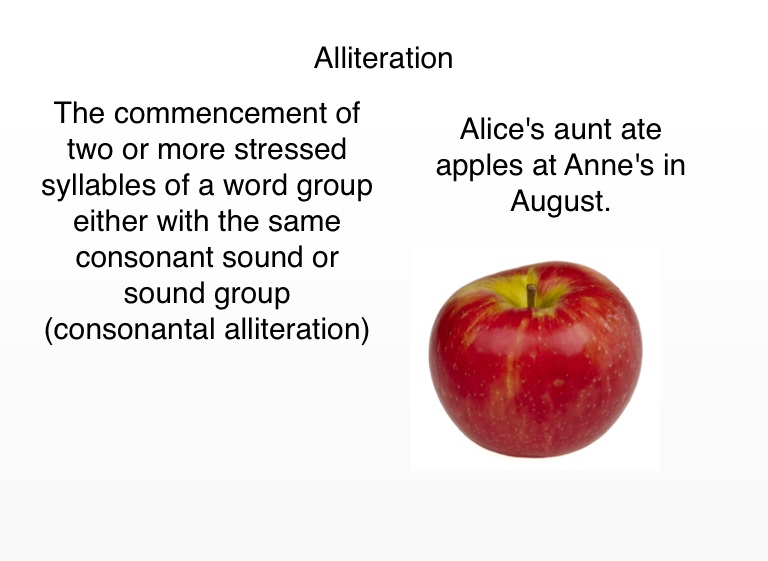 Alliteration

The commencement of two or more stressed syllables of a word group either with the same consonant sound or sound group (consonantal alliteration)

Alice's aunt ate apples at Anne's in August.